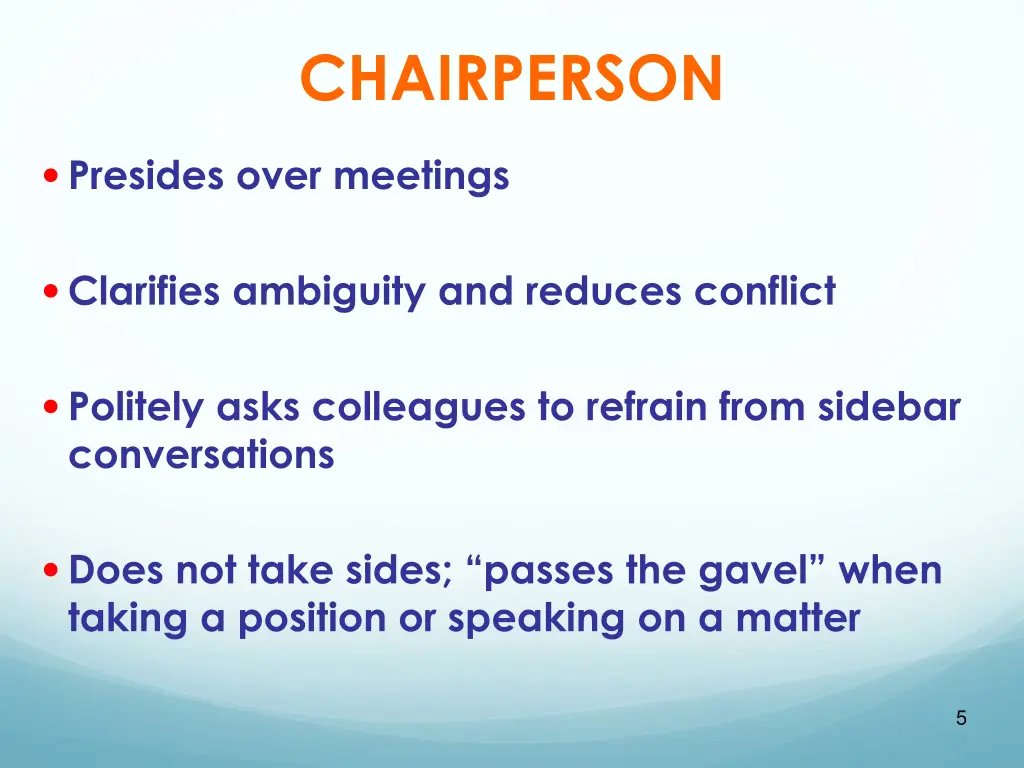 CHAIRPERSON

• Presides over meetings

• Clarifies ambiguity and reduces conflict

• Politely asks colleagues to refrain from sidebar conversations

• Does not take sides; “passes the gavel” when taking a position or speaking on a matter

5